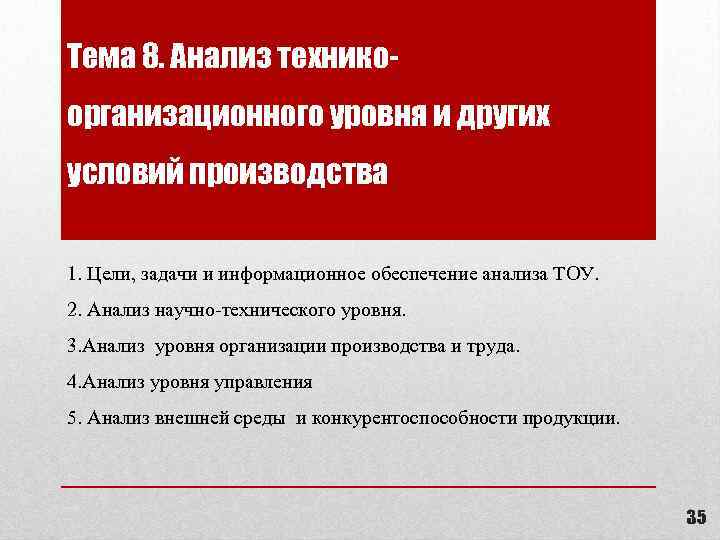 Тема 8. Анализ технико-организационного уровня и других условий производства

1. Цели, задачи и информационное обеспечение анализа ТОУ.

2. Анализ научно-технического уровня.

3.Анализ уровня организации производства и труда.

4.Анализ уровня управления

5. Анализ внешней среды и конкурентоспособности продукции.

35